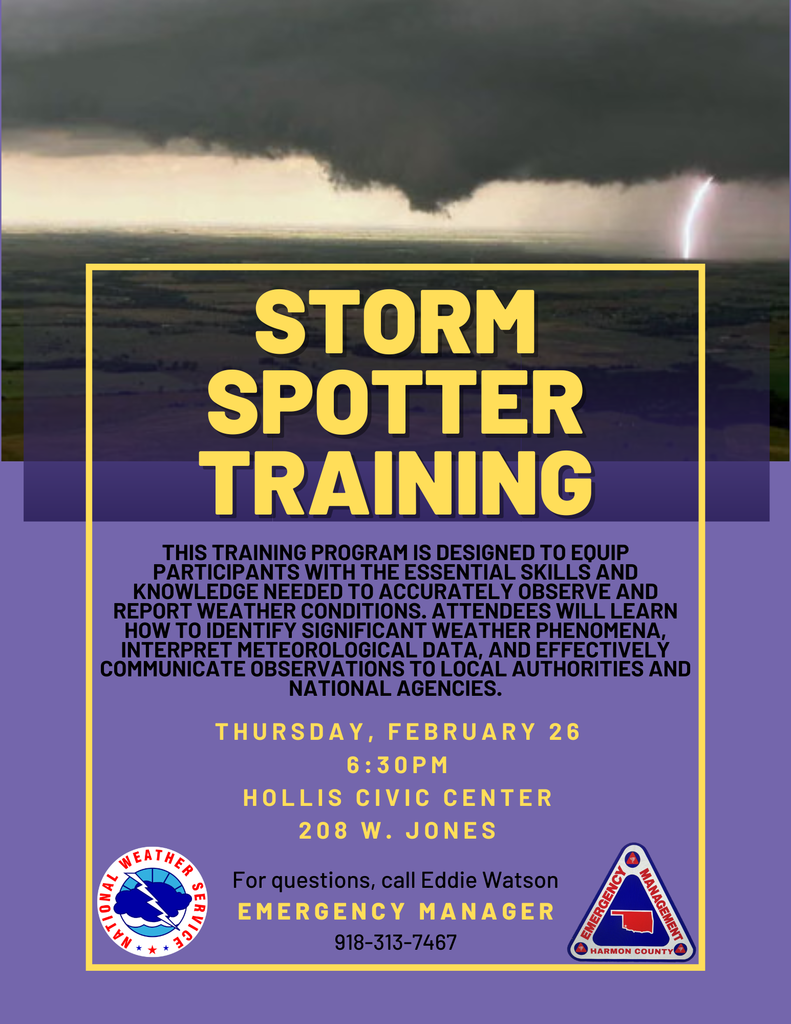 STORM SPOTTER TRAINING

THIS TRAINING PROGRAM IS DESIGNED TO EQUIP PARTICIPANTS WITH THE ESSENTIAL SKILLS AND KNOWLEDGE NEEDED TO ACCURATELY OBSERVE AND REPORT WEATHER CONDITIONS. ATTENDEES WILL LEARN HOW TO IDENTIFY SIGNIFICANT WEATHER PHENOMENA, INTERPRET METEOROLOGICAL DATA, AND EFFECTIVELY COMMUNICATE OBSERVATIONS TO LOCAL AUTHORITIES AND NATIONAL AGENCIES.

THURSDAY, FEBRUARY 26
6:30PM
HOLLIS CIVIC CENTER
208 W. JONES

NATIONAL WEATHER SERVICE

For questions, call Eddie Watson
EMERGENCY MANAGER
918-313-7467

EMERGENCY MANAGEMENT
HARMON COUNTY